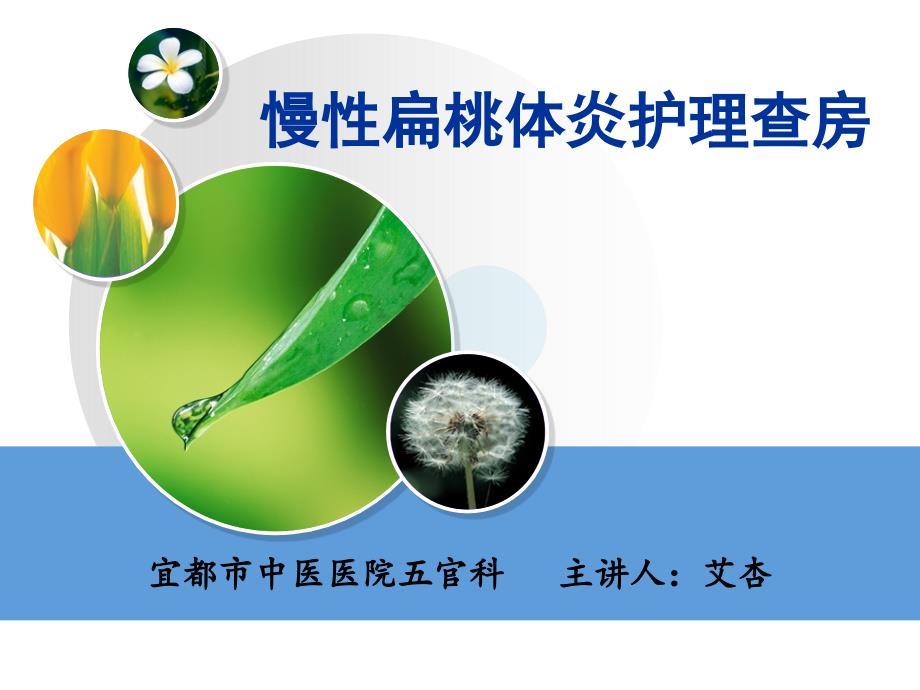 慢性扁桃体炎护理查房

宜都市中医医院五官科　　主讲人：艾杏